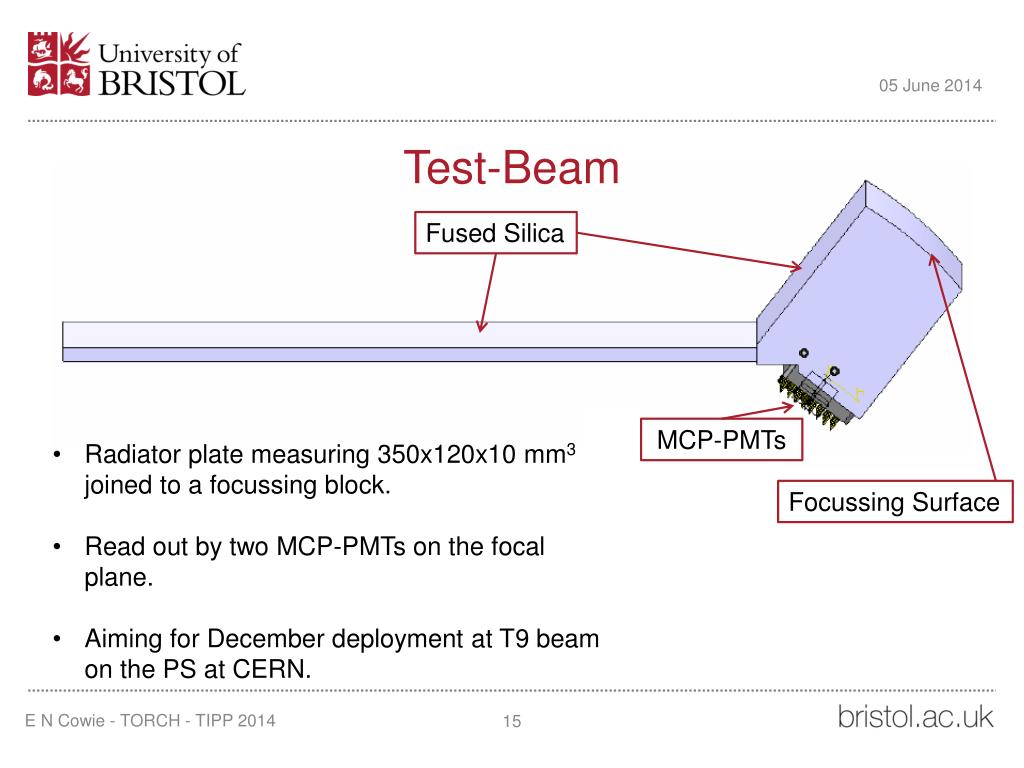 University of BRISTOL

05 June 2014

Test-Beam

Fused Silica

MCP-PMTs

Focussing Surface

• Radiator plate measuring 350x120x10 mm$^3$ joined to a focussing block.

• Read out by two MCP-PMTs on the focal plane.

• Aiming for December deployment at T9 beam on the PS at CERN.

E N Cowie - TORCH - TIPP 2014

15

bristol.ac.uk